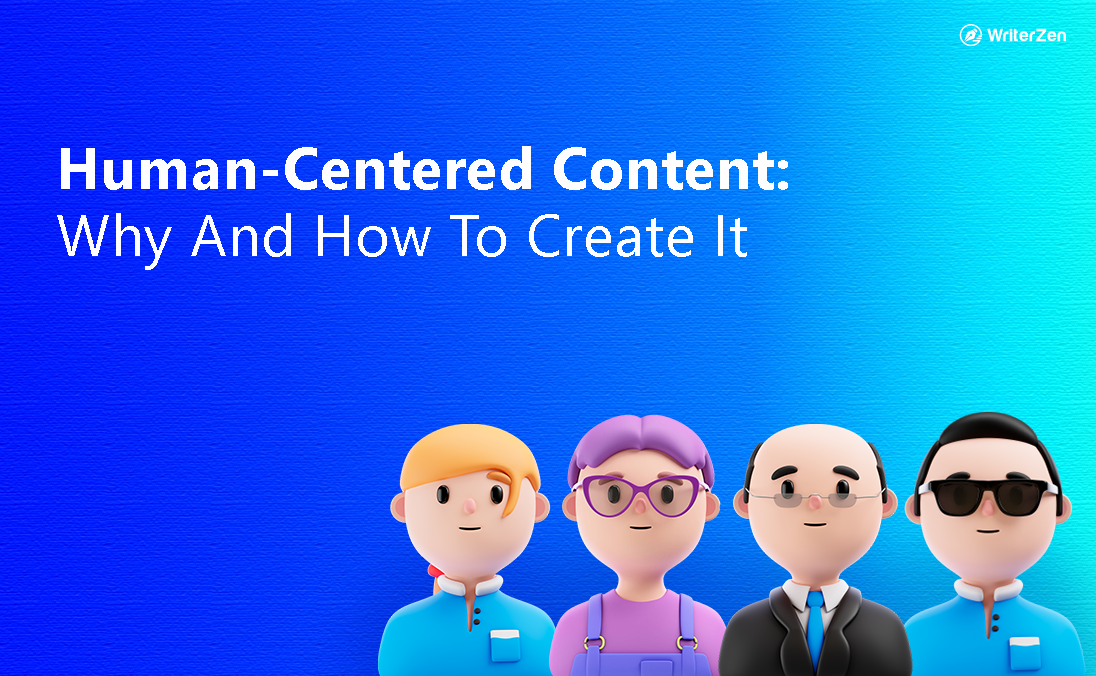 WriterZen

Human-Centered Content:
Why And How To Create It